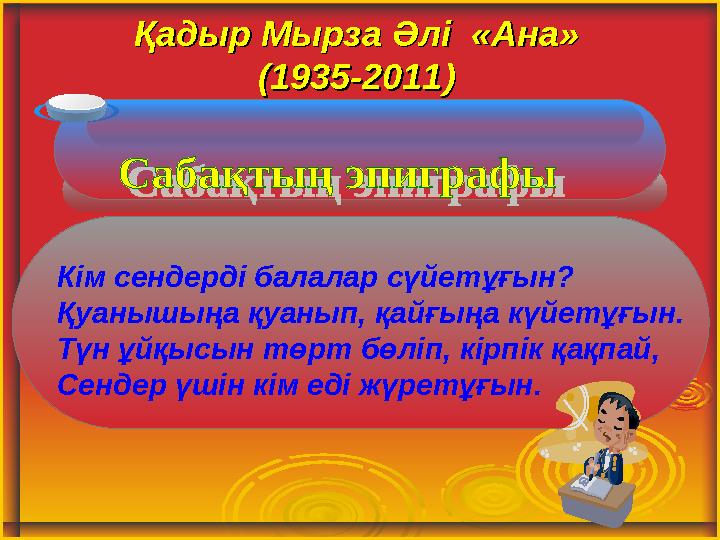 Қадыр Мырза Әлі «Ана»
(1935-2011)

Сабақтың эпиграфы

Кім сендерді балалар сүйетұғын?
Қуанышыңа қуанып, қайғыңа күйетұғын.
Түн ұйқысын төрт бөліп, кірпік қақпай,
Сендер үшін кім еді жүретұғын.